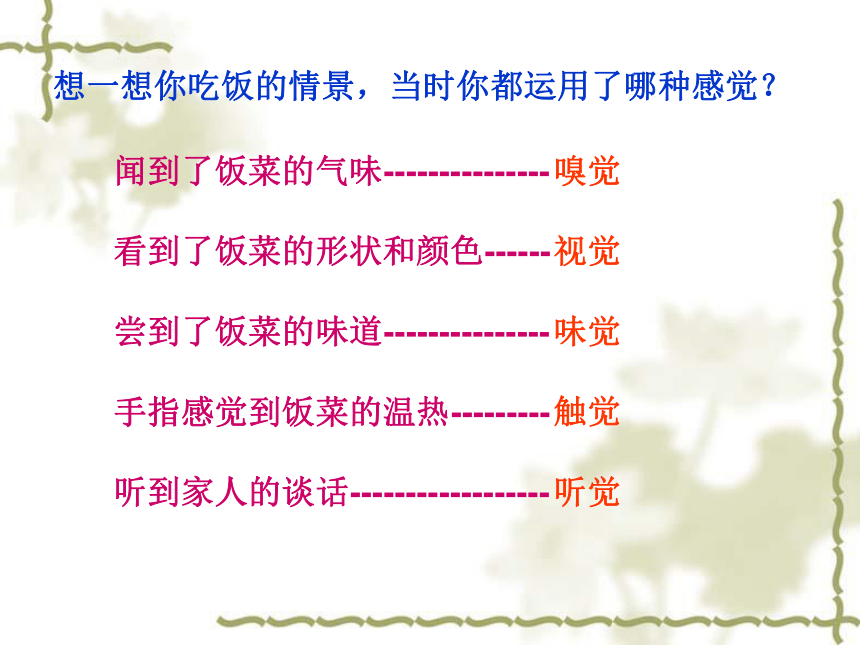 想一想你吃饭的情景，当时你都运用了哪种感觉？

闻到了饭菜的气味---------------嗅觉

看到了饭菜的形状和颜色------视觉

尝到了饭菜的味道---------------味觉

手指感觉到饭菜的温热---------触觉

听到家人的谈话------------------听觉